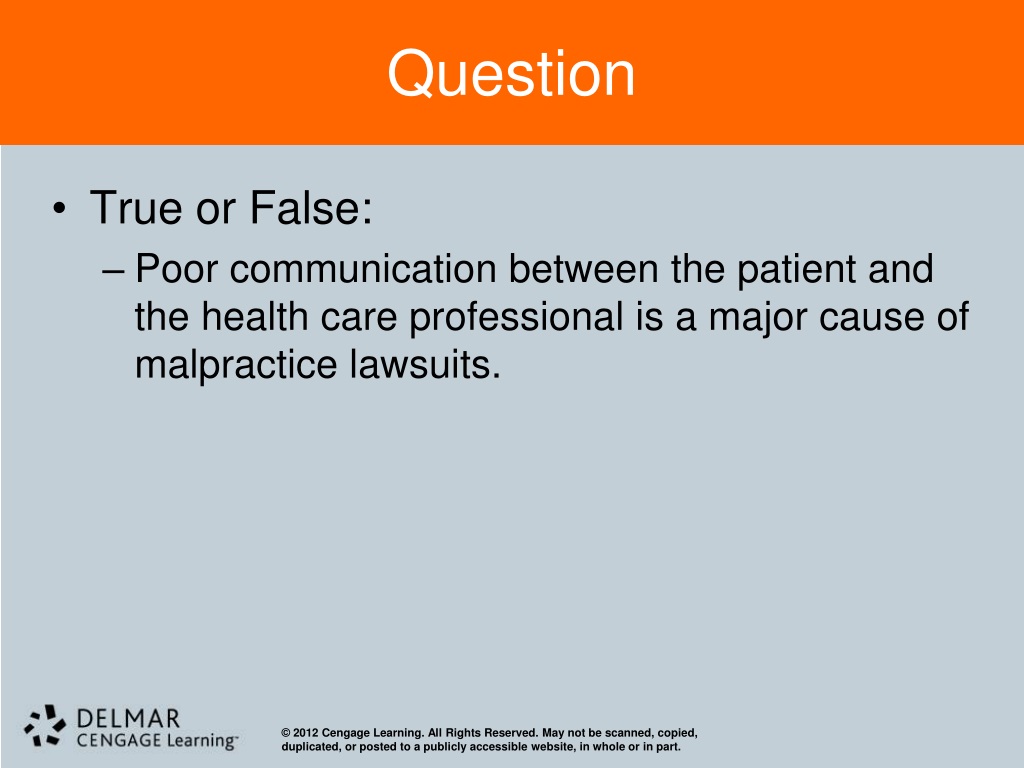 Question

• True or False:
– Poor communication between the patient and the health care professional is a major cause of malpractice lawsuits.

DELMAR CENGAGE Learning™

© 2012 Cengage Learning. All Rights Reserved. May not be scanned, copied, duplicated, or posted to a publicly accessible website, in whole or in part.